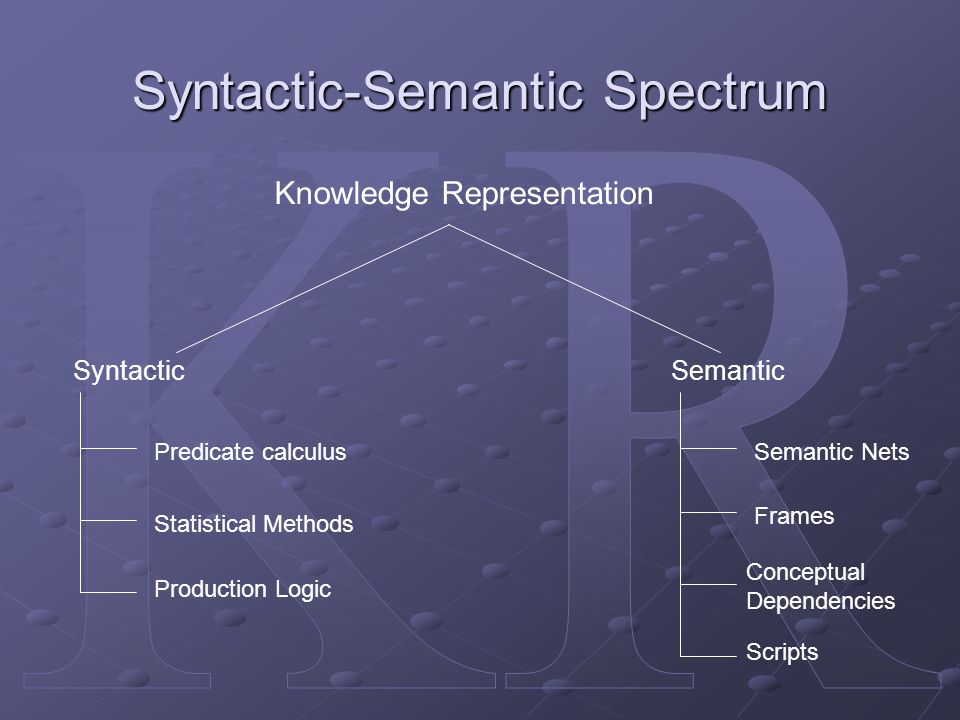 Syntactic-Semantic Spectrum

KR

Knowledge Representation

Syntactic

Predicate calculus

Statistical Methods

Production Logic

Semantic

Semantic Nets

Frames

Conceptual Dependencies

Scripts